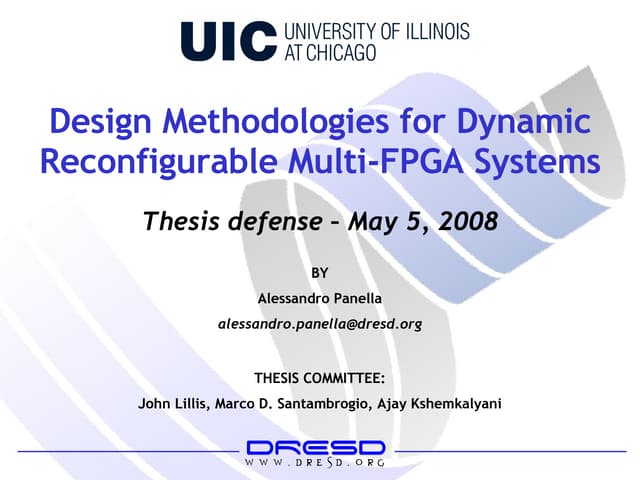 UIC UNIVERSITY OF ILLINOIS AT CHICAGO

Design Methodologies for Dynamic Reconfigurable Multi-FPGA Systems

Thesis defense – May 5, 2008

BY

Alessandro Panella

alessandro.panella@dresd.org

THESIS COMMITTEE:

John Lillis, Marco D. Santambrogio, Ajay Kshemkalyani

DRESD

WWW.DRESD.ORG